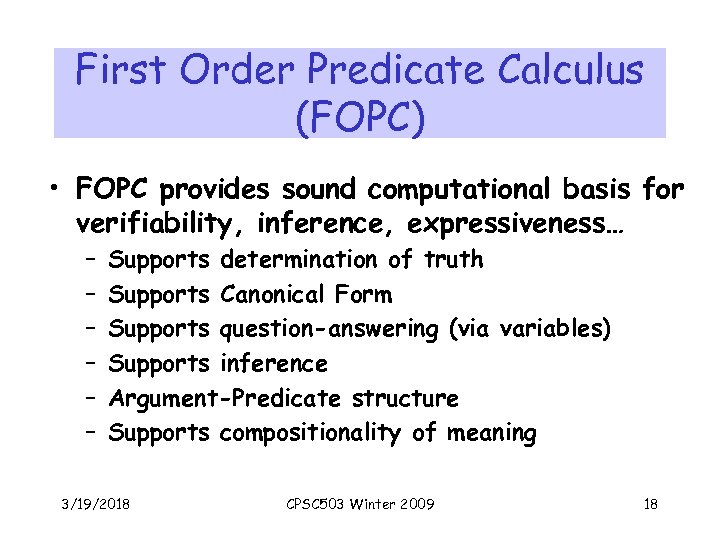 First Order Predicate Calculus (FOPC)

• FOPC provides sound computational basis for verifiability, inference, expressiveness…
– Supports determination of truth
– Supports Canonical Form
– Supports question-answering (via variables)
– Supports inference
– Argument-Predicate structure
– Supports compositionality of meaning

3/19/2018 CPSC503 Winter 2009 18